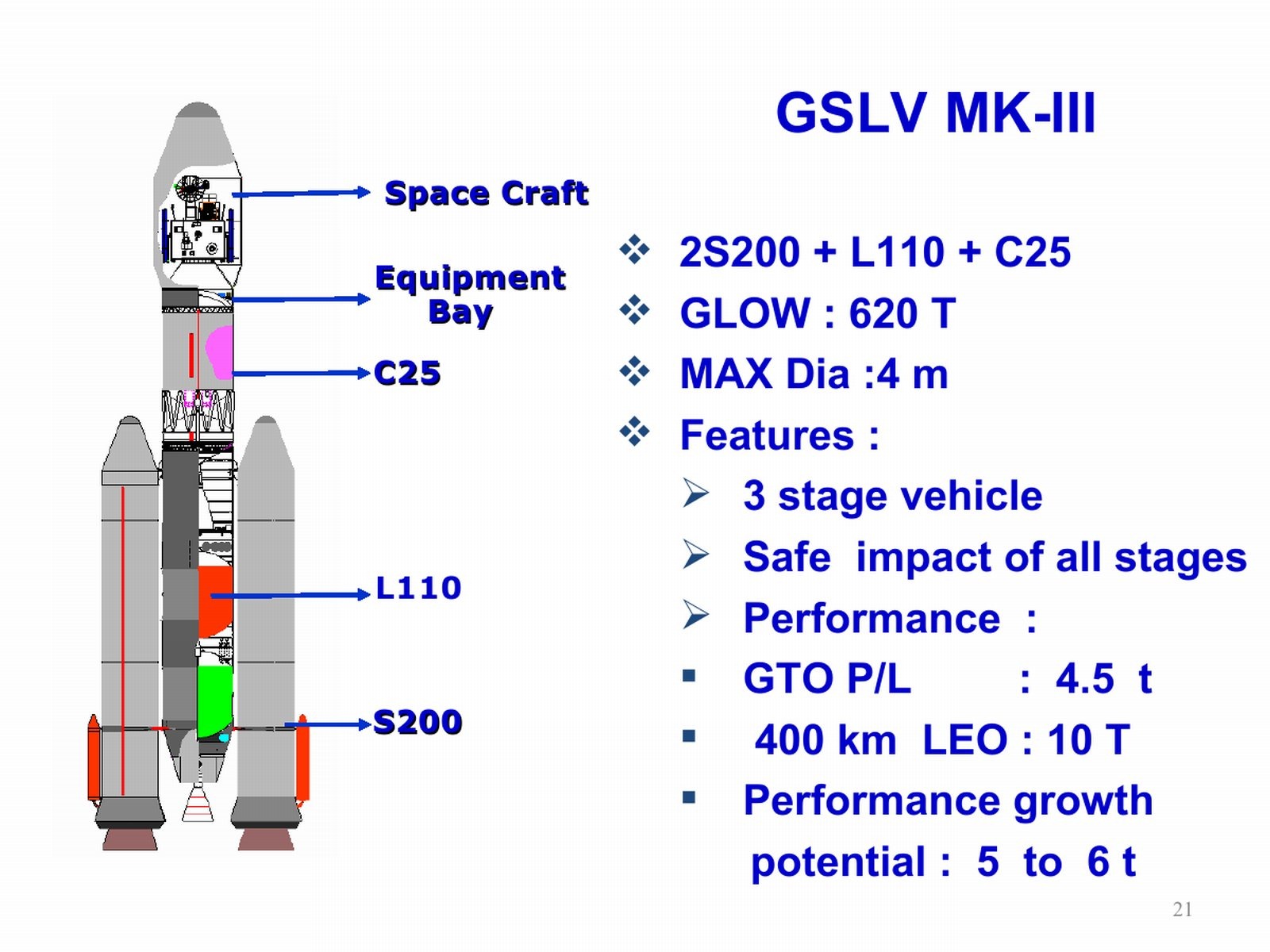 GSLV MK-III

Space Craft

Equipment Bay

C25

L110

S200

❖ 2S200 + L110 + C25
❖ GLOW : 620 T
❖ MAX Dia :4 m
❖ Features :
➢ 3 stage vehicle
➢ Safe impact of all stages
➢ Performance :
▪ GTO P/L : 4.5 t
▪ 400 km LEO : 10 T
▪ Performance growth potential : 5 to 6 t

21